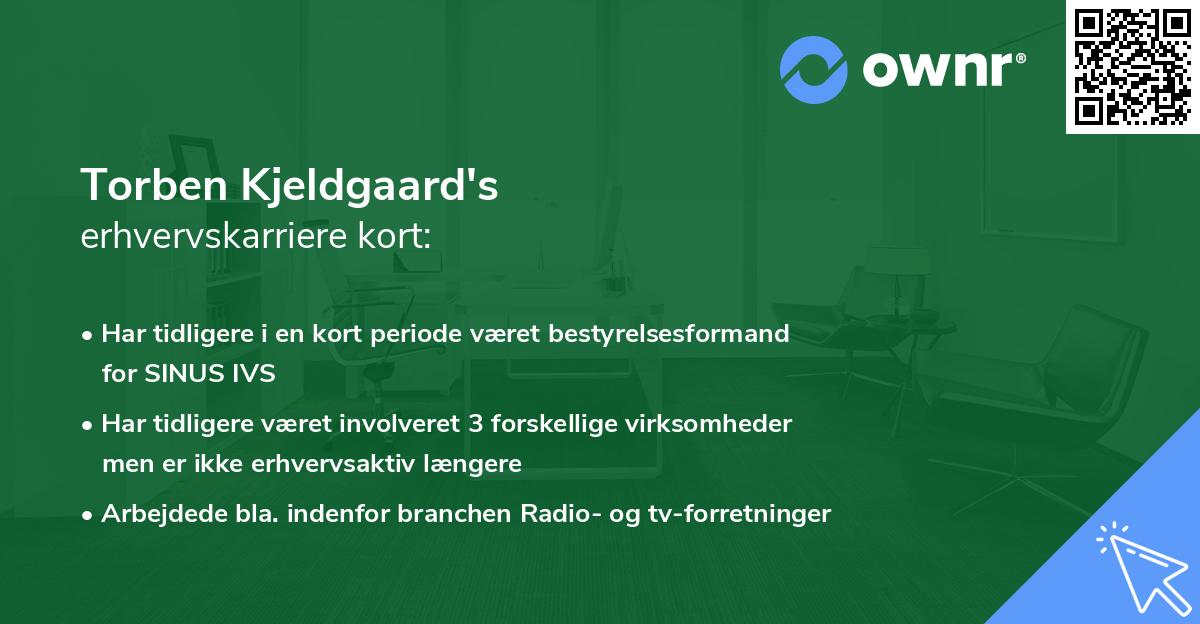 ownr®

Torben Kjeldgaard's
erhvervskarriere kort:

• Har tidligere i en kort periode været bestyrelsesformand for SINUS IVS

• Har tidligere været involveret 3 forskellige virksomheder men er ikke erhvervsaktiv længere

• Arbejdede bla. indenfor branchen Radio- og tv-forretninger